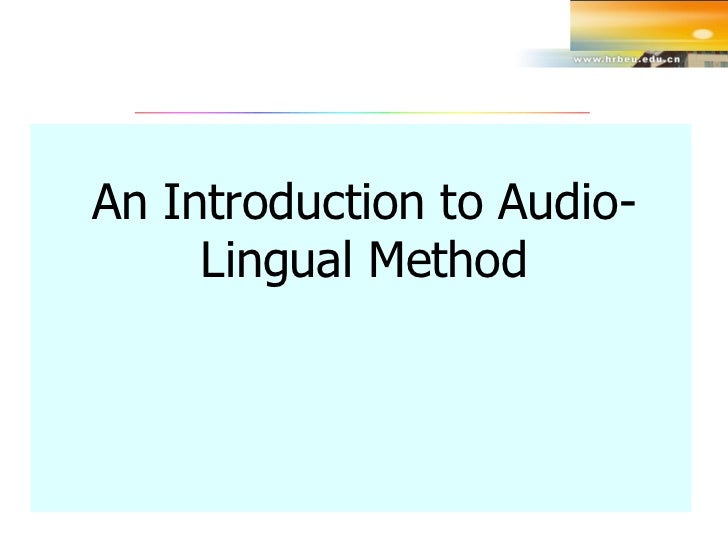 www.hrbeu.edu.cn

An Introduction to Audio-Lingual Method